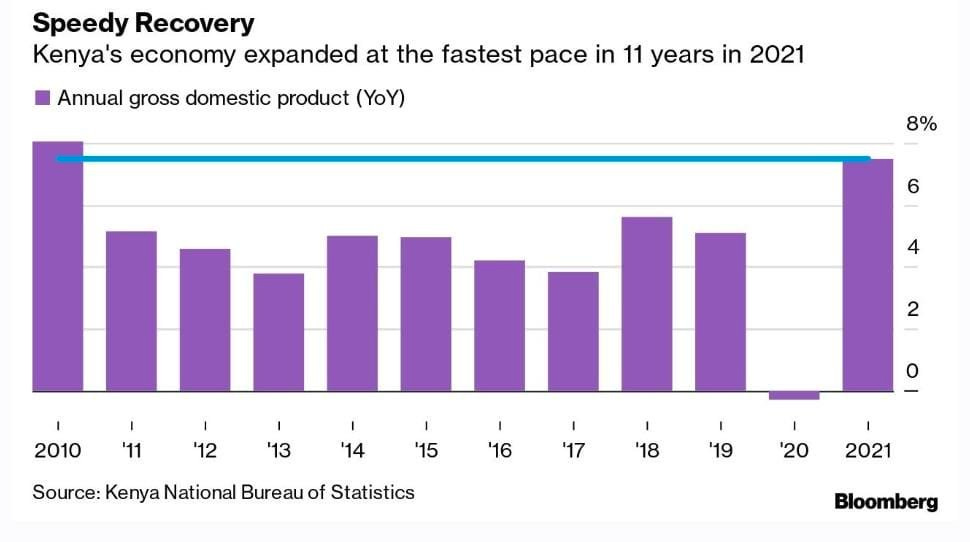 Speedy Recovery
Kenya's economy expanded at the fastest pace in 11 years in 2021

Annual gross domestic product (YoY)

8%
6
4
2
0

2010 '11 '12 '13 '14 '15 '16 '17 '18 '19 '20 2021

Source: Kenya National Bureau of Statistics

Bloomberg